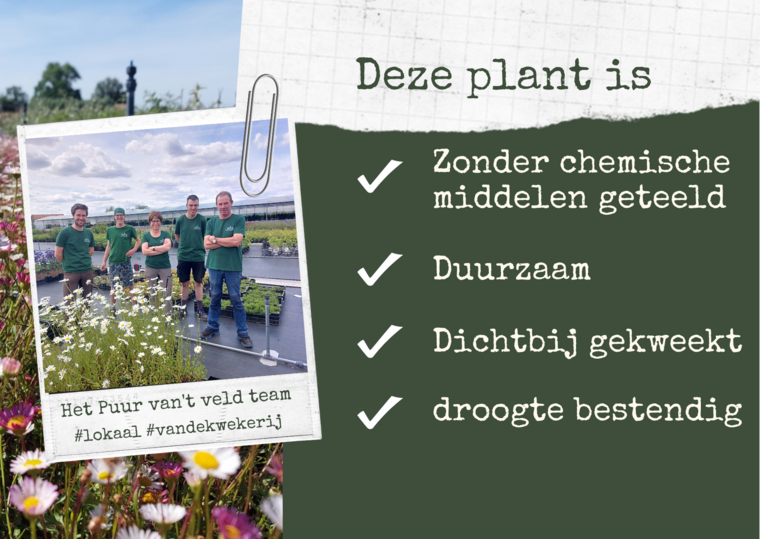 Deze plant is

✓ Zonder chemische middelen geteeld

✓ Duurzaam

✓ Dichtbij gekweekt

✓ droogte bestendig

Het Puur van't veld team
#lokaal #vandekwekerij